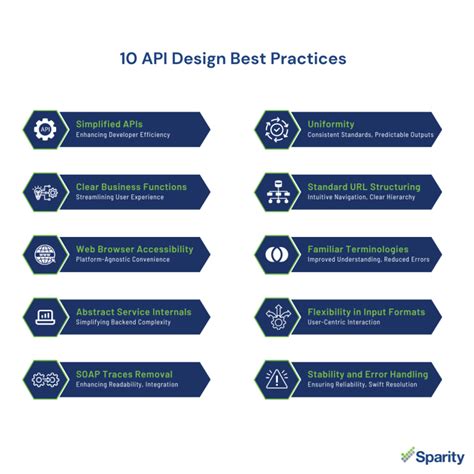 10 API Design Best Practices

API

Simplified APIs
Enhancing Developer Efficiency

Clear Business Functions
Streamlining User Experience

Web Browser Accessibility
Platform-Agnostic Convenience

Abstract Service Internals
Simplifying Backend Complexity

SOAP Traces Removal
Enhancing Readability, Integration

Uniformity
Consistent Standards, Predictable Outputs

Standard URL Structuring
Intuitive Navigation, Clear Hierarchy

Familiar Terminologies
Improved Understanding, Reduced Errors

Flexibility in Input Formats
User-Centric Interaction

Stability and Error Handling
Ensuring Reliability, Swift Resolution

Sparity